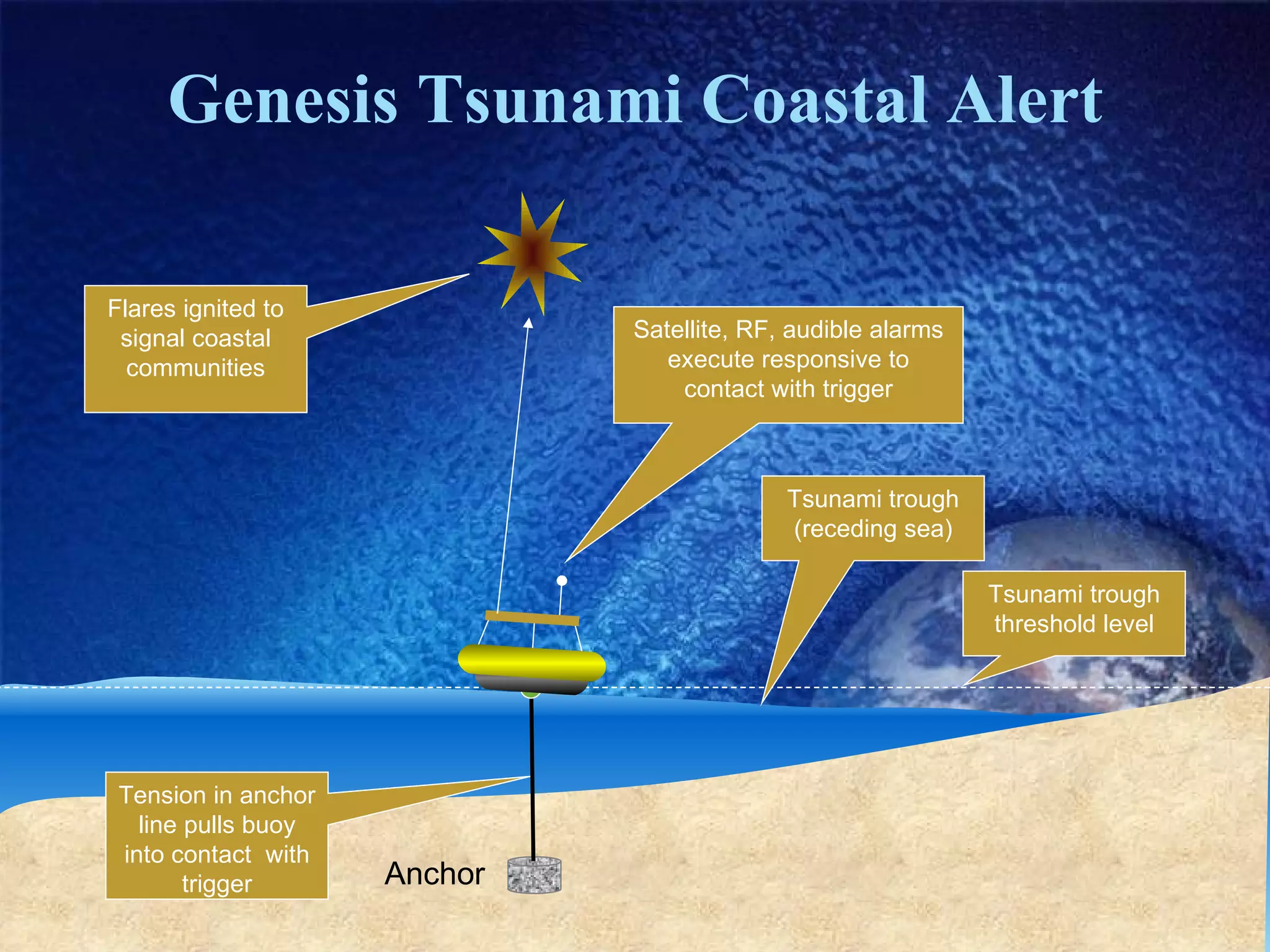 Genesis Tsunami Coastal Alert

Flares ignited to signal coastal communities

Satellite, RF, audible alarms execute responsive to contact with trigger

Tsunami trough (receding sea)

Tsunami trough threshold level

Tension in anchor line pulls buoy into contact with trigger

Anchor